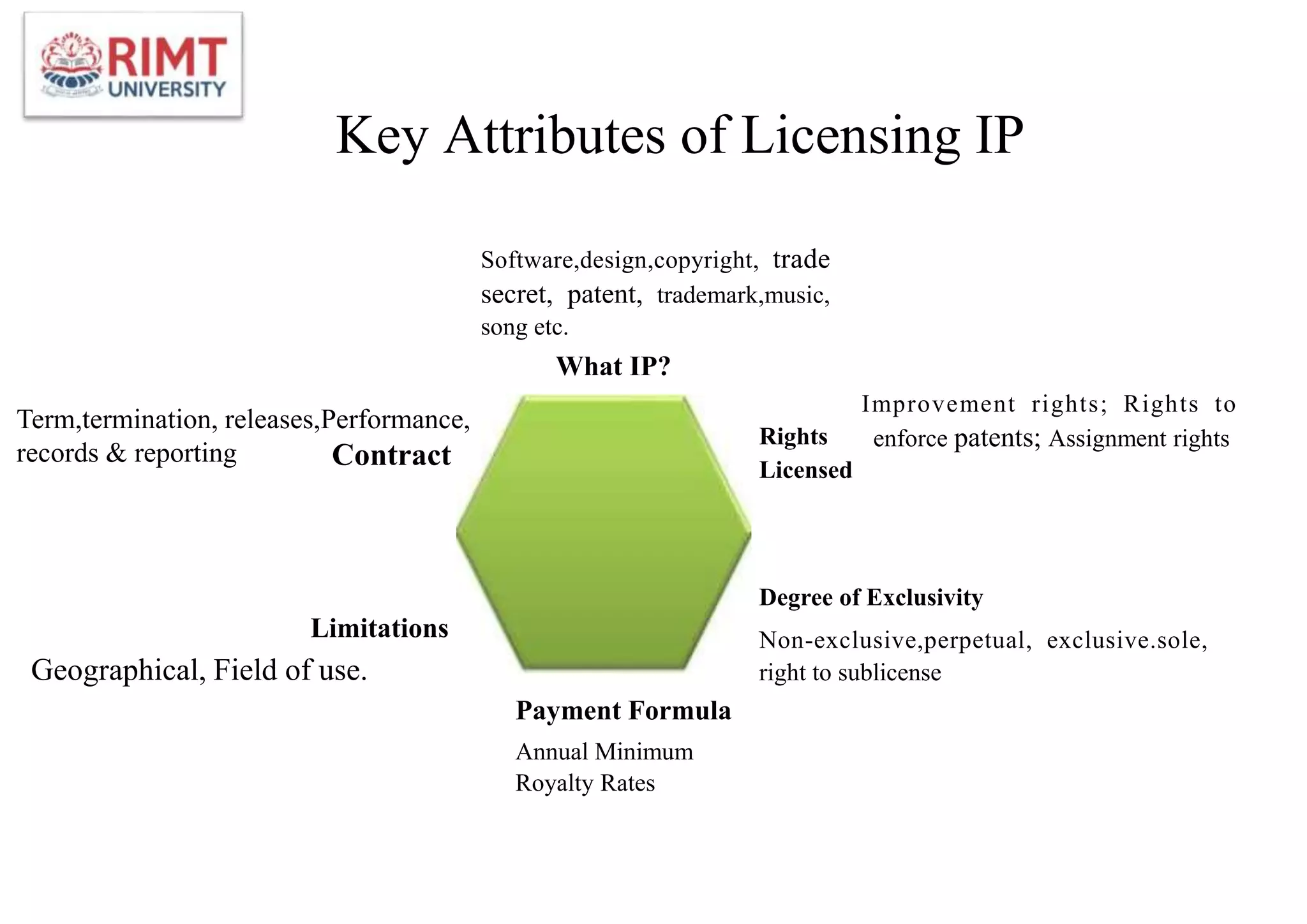 RIMT UNIVERSITY

Key Attributes of Licensing IP

Software,design,copyright, trade secret, patent, trademark,music, song etc.

What IP?

Term,termination, releases,Performance, records & reporting

Contract

Rights Licensed

Improvement rights; Rights to enforce patents; Assignment rights

Degree of Exclusivity

Non-exclusive,perpetual, exclusive.sole, right to sublicense

Limitations

Geographical, Field of use.

Payment Formula

Annual Minimum
Royalty Rates